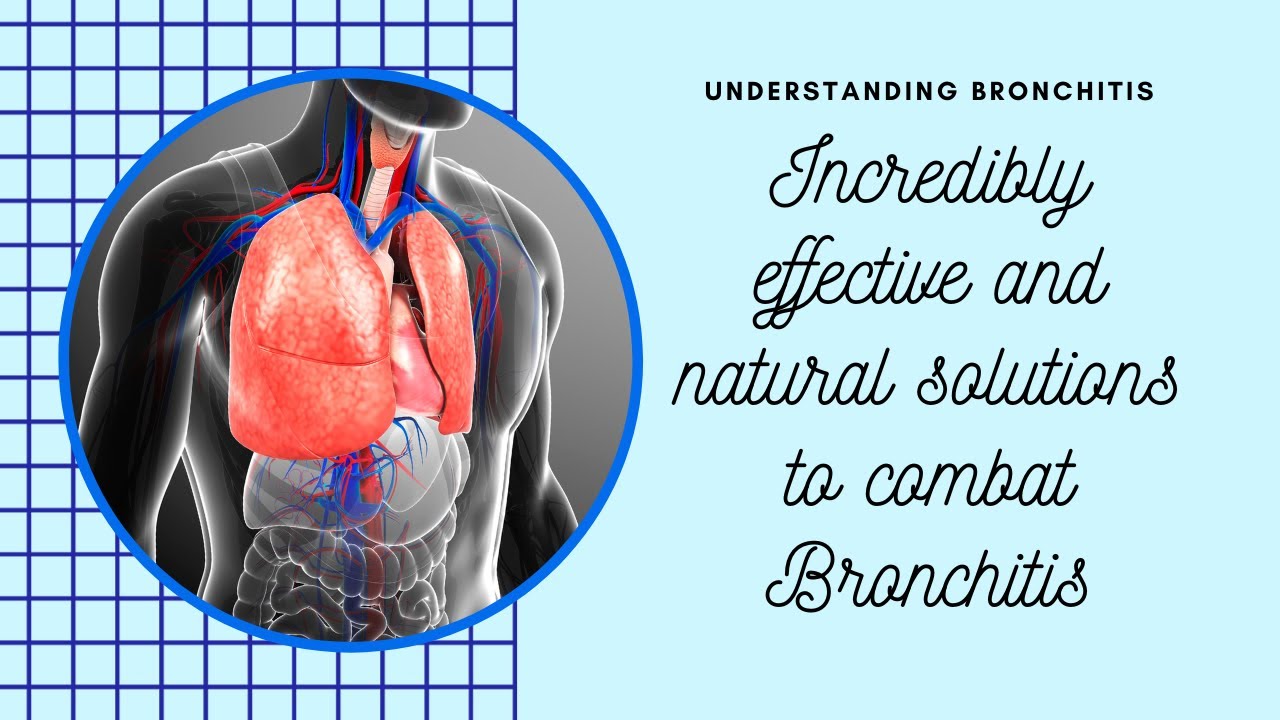 UNDERSTANDING BRONCHITIS

Incredibly effective and natural solutions to combat Bronchitis